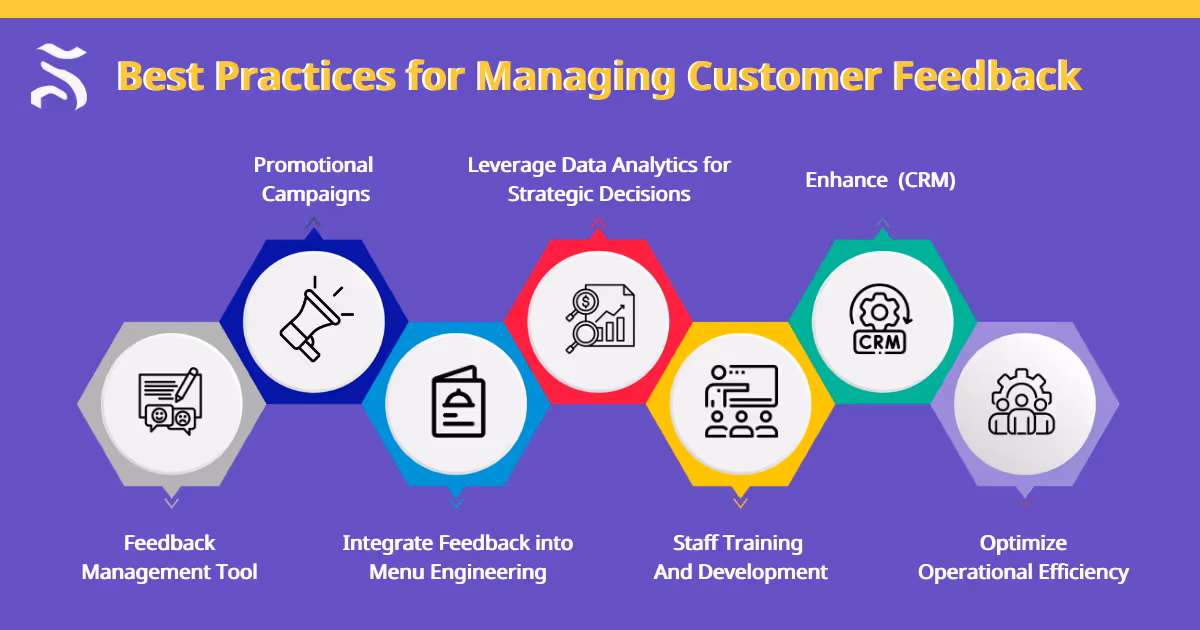 Best Practices for Managing Customer Feedback

Promotional Campaigns

Leverage Data Analytics for Strategic Decisions

Enhance (CRM)

CRM

Feedback Management Tool

Integrate Feedback into Menu Engineering

Staff Training And Development

Optimize Operational Efficiency